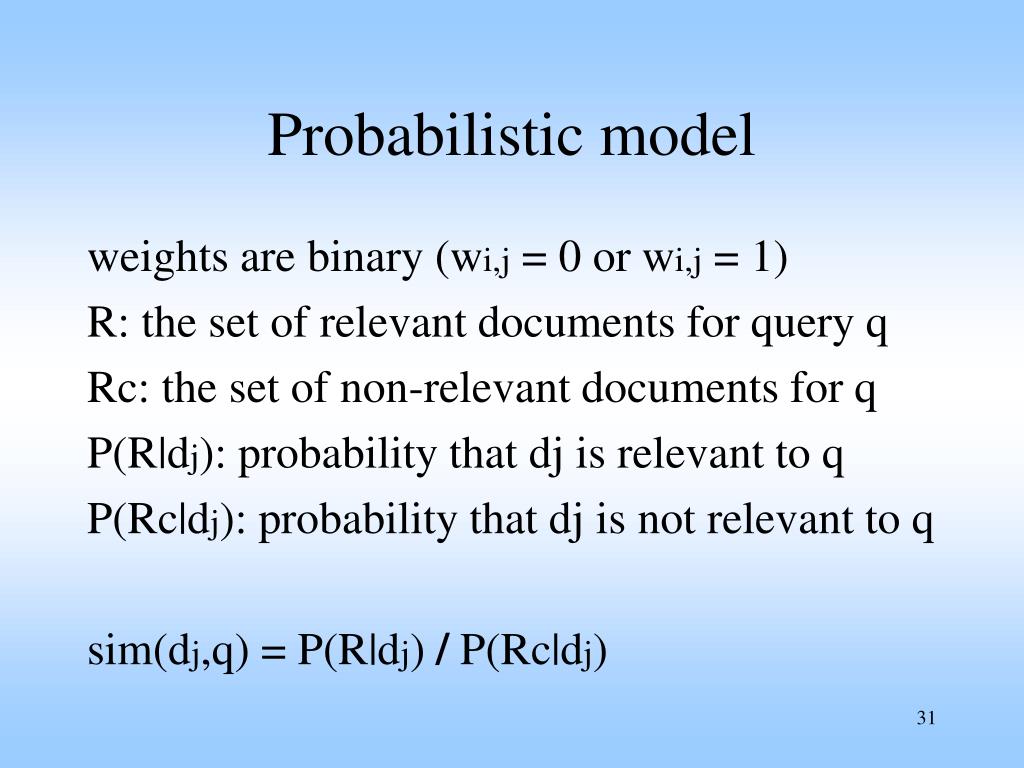 Probabilistic model

weights are binary ($w_{i,j} = 0$ or $w_{i,j} = 1$)
R: the set of relevant documents for query q
Rc: the set of non-relevant documents for q
$P(R|d_j)$: probability that dj is relevant to q
$P(Rc|d_j)$: probability that dj is not relevant to q

$sim(d_j,q) = P(R|d_j) / P(Rc|d_j)$

31